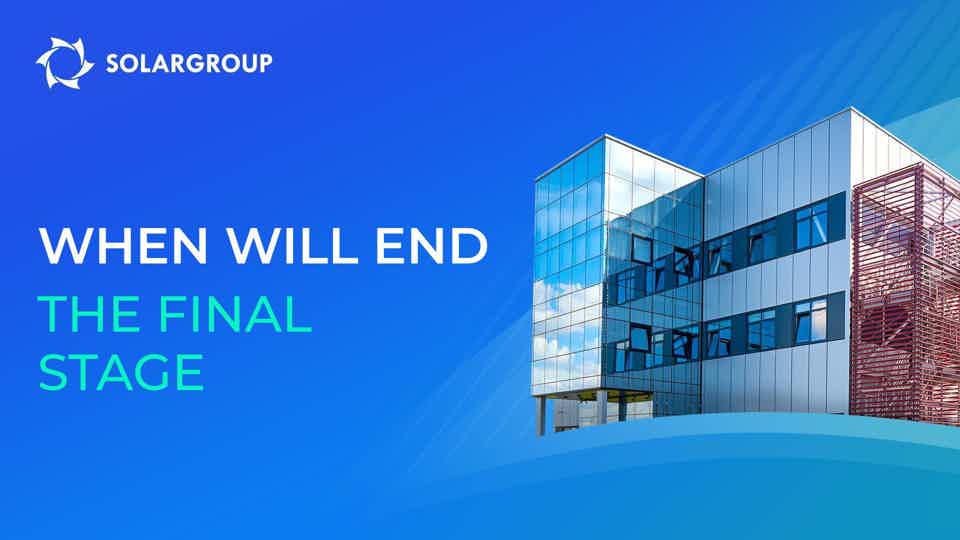 SOLARGROUP

WHEN WILL END
THE FINAL STAGE